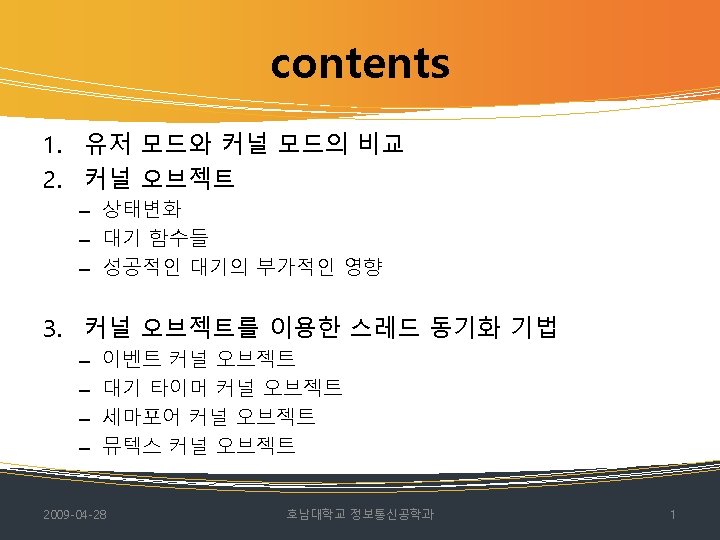 contents

1. 유저 모드와 커널 모드의 비교
2. 커널 오브젝트
– 상태변화
– 대기 함수들
– 성공적인 대기의 부가적인 영향

3. 커널 오브젝트를 이용한 스레드 동기화 기법
– 이벤트 커널 오브젝트
– 대기 타이머 커널 오브젝트
– 세마포어 커널 오브젝트
– 뮤텍스 커널 오브젝트

2009-04-28

호남대학교 정보통신공학과

1